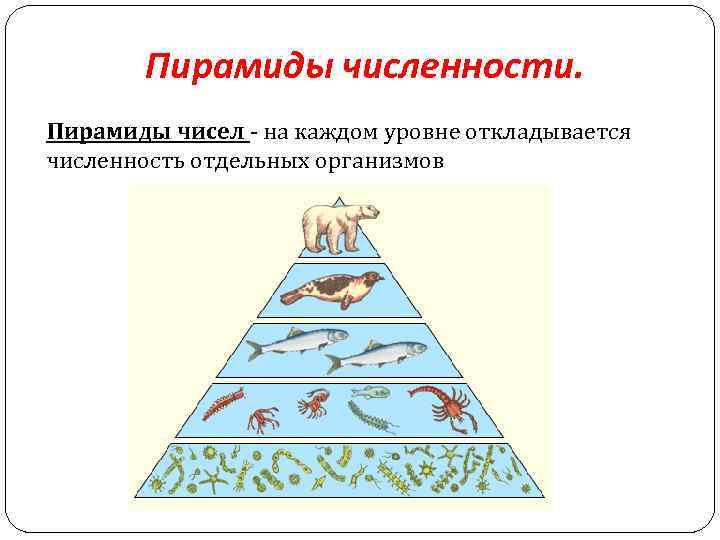 Пирамиды численности.

Пирамиды чисел - на каждом уровне откладывается численность отдельных организмов